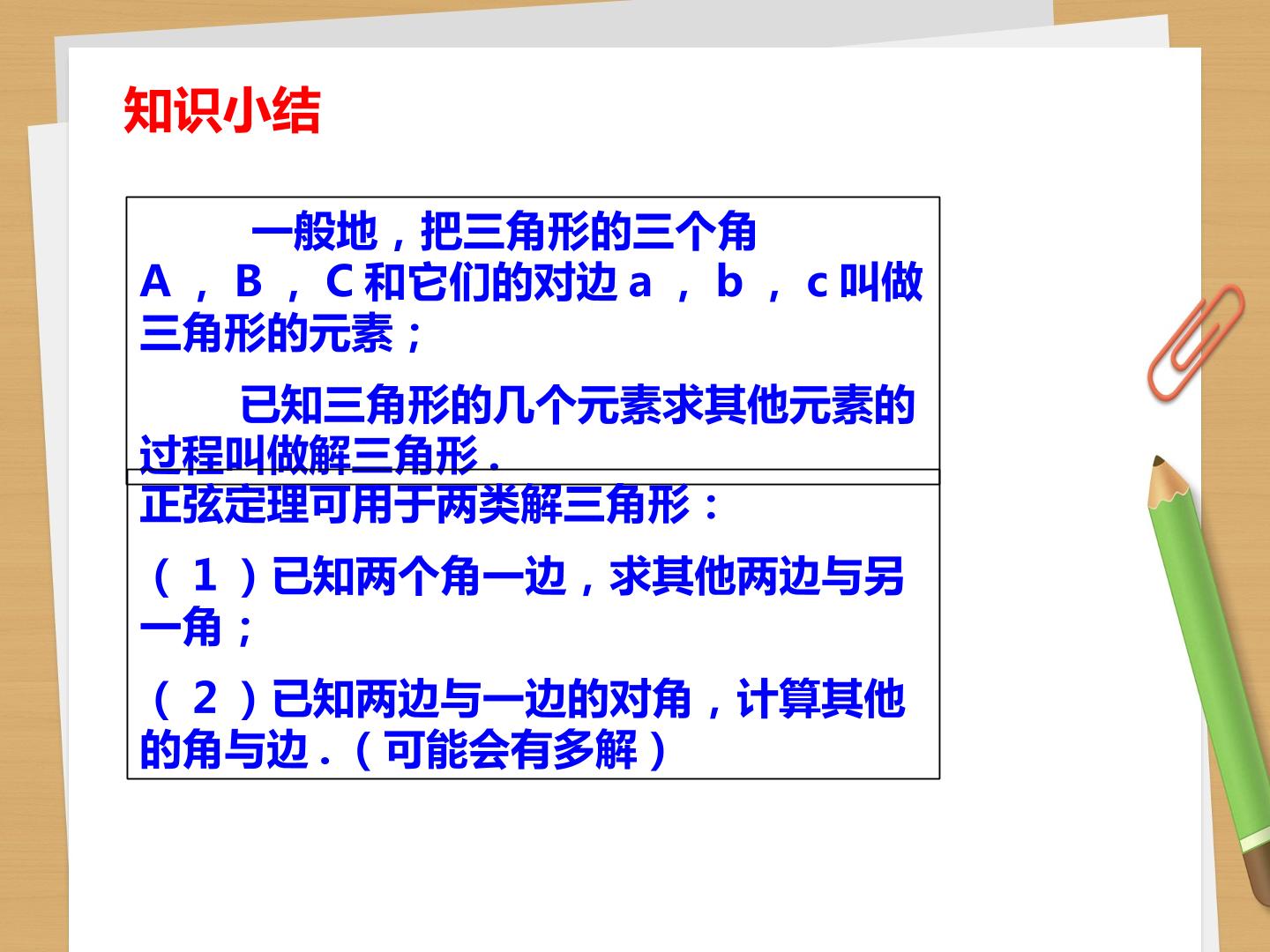 知识小结

一般地，把三角形的三个角A，B，C和它们的对边a，b，c叫做三角形的元素；

已知三角形的几个元素求其他元素的过程叫做解三角形.

正弦定理可用于两类解三角形：

(1)已知两个角一边，求其他两边与另一角；

(2)已知两边与一边的对角，计算其他的角与边.(可能会有多解)